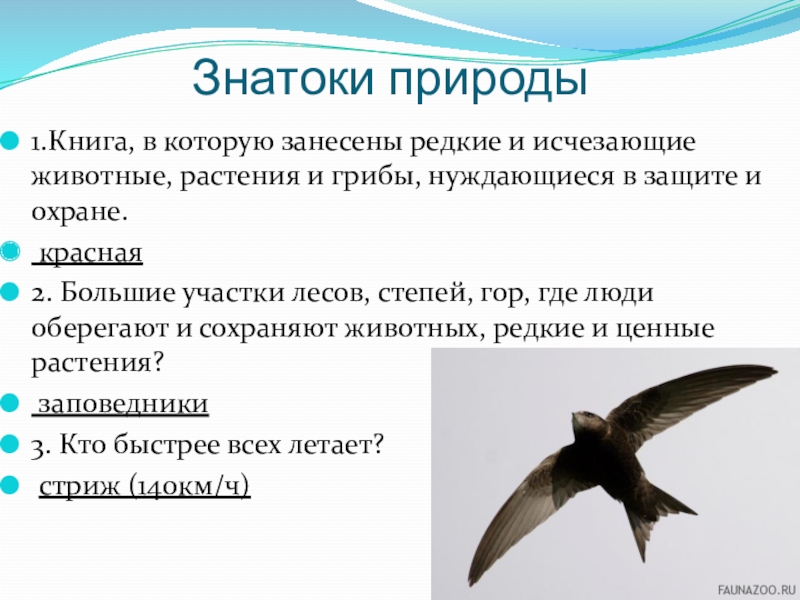 Знатоки природы

1.Книга, в которую занесены редкие и исчезающие животные, растения и грибы, нуждающиеся в защите и охране.

красная

2. Большие участки лесов, степей, гор, где люди оберегают и сохраняют животных, редкие и ценные растения?

заповедники

3. Кто быстрее всех летает?

стриж (140км/ч)

FAUNAZOO.RU